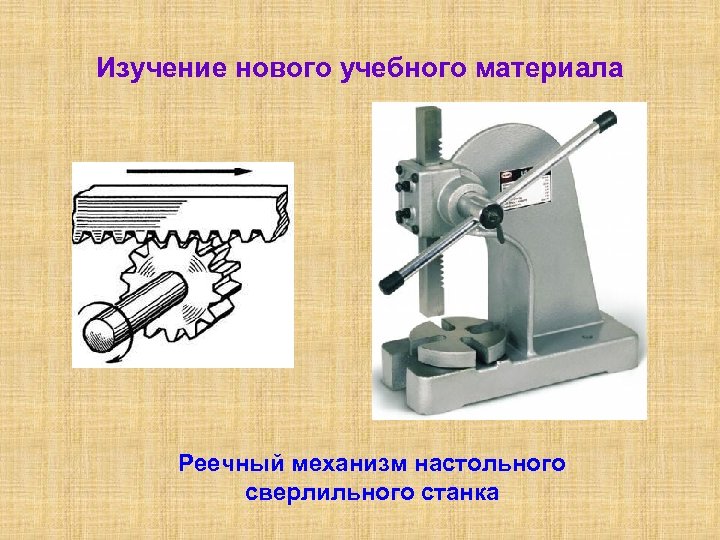 Изучение нового учебного материала

Реечный механизм настольного сверлильного станка